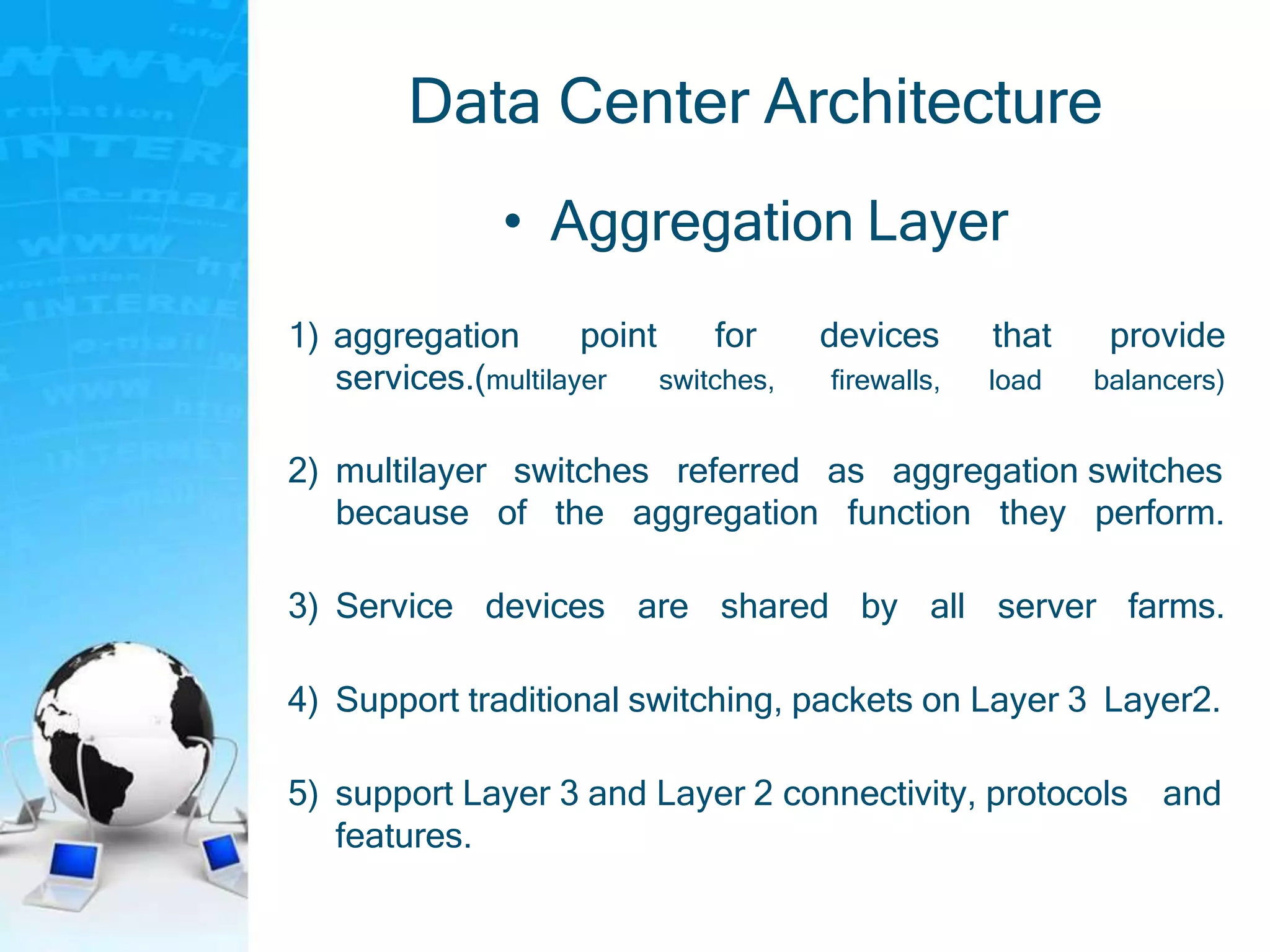 Data Center Architecture

• Aggregation Layer

1) aggregation point for devices that provide services.(multilayer switches, firewalls, load balancers)

2) multilayer switches referred as aggregation switches because of the aggregation function they perform.

3) Service devices are shared by all server farms.

4) Support traditional switching, packets on Layer 3 Layer2.

5) support Layer 3 and Layer 2 connectivity, protocols and features.